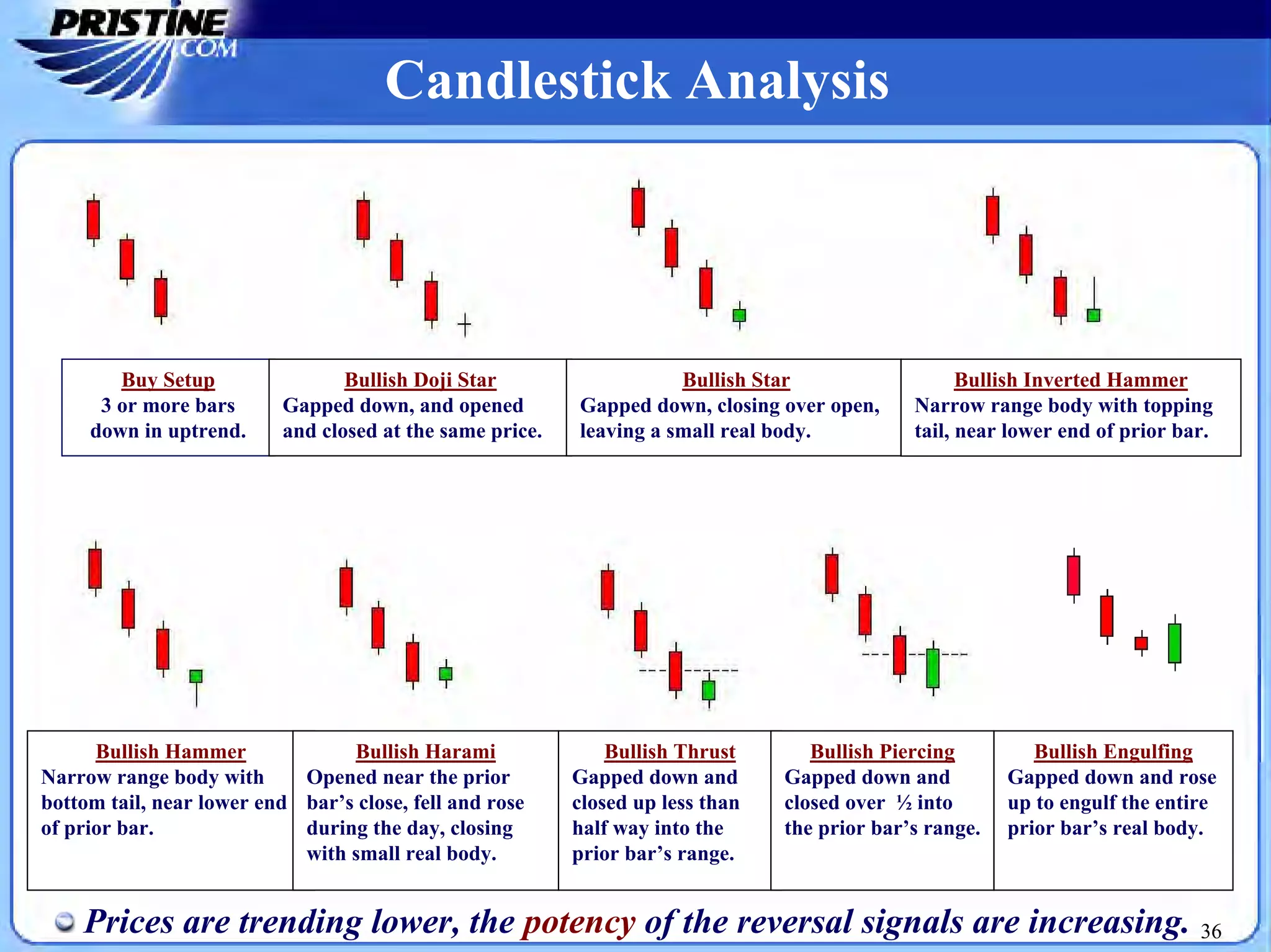 PRISTINE .COM

Candlestick Analysis

| Buy Setup 3 or more bars down in uptrend. | Bullish Doji Star Gapped down, and opened and closed at the same price. | Bullish Star Gapped down, closing over open, leaving a small real body. | Bullish Inverted Hammer Narrow range body with topping tail, near lower end of prior bar. |
|---|---|---|---|

| Bullish Hammer Narrow range body with bottom tail, near lower end of prior bar. | Bullish Harami Opened near the prior bar's close, fell and rose during the day, closing with small real body. | Bullish Thrust Gapped down and closed up less than half way into the prior bar's range. | Bullish Piercing Gapped down and closed over ½ into the prior bar's range. | Bullish Engulfing Gapped down and rose up to engulf the entire prior bar's real body. |
|---|---|---|---|---|

Prices are trending lower, the potency of the reversal signals are increasing. 36